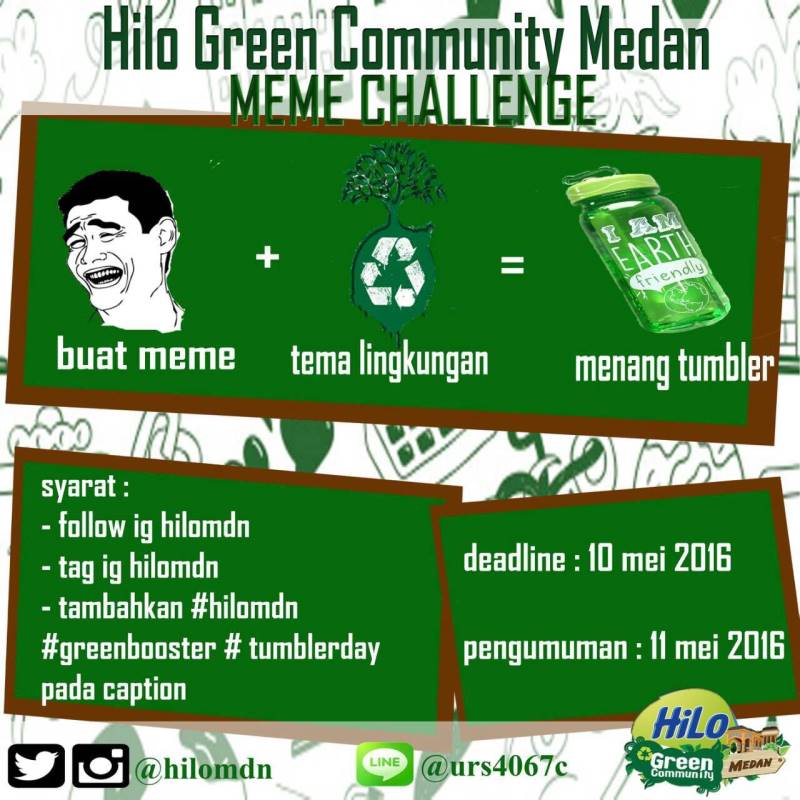 Hilo Green Community Medan
MEME CHALLENGE

buat meme + tema lingkungan = menang tumbler

I AM EARTH friendly

syarat :
- follow ig hilomdn
- tag ig hilomdn
- tambahkan #hilomdn #greenbooster # tumblerday pada caption

deadline : 10 mei 2016

pengumuman : 11 mei 2016

@hilomdn

LINE @urs4067c

HiLo Green Community MEDAN